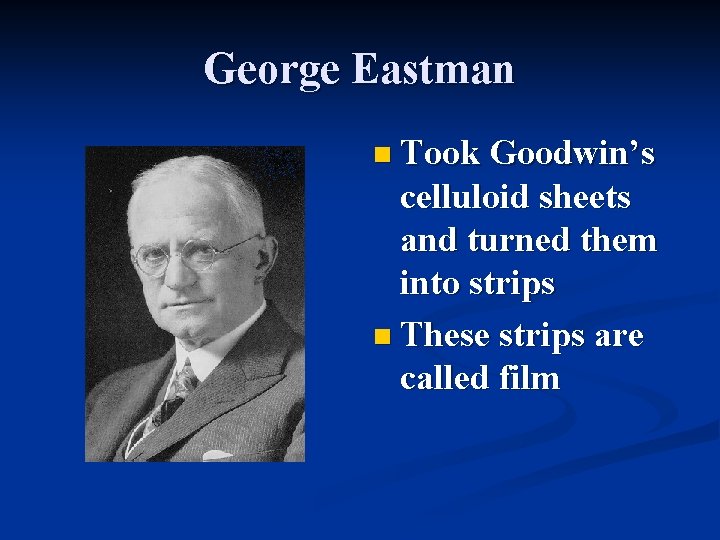 George Eastman

- Took Goodwin’s celluloid sheets and turned them into strips
- These strips are called film